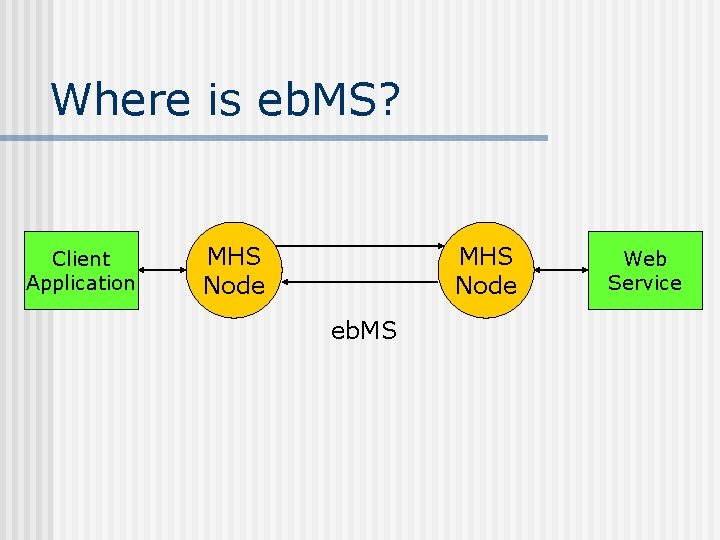 Where is ebMS?

Client Application

MHS Node

MHS Node

Web Service

ebMS